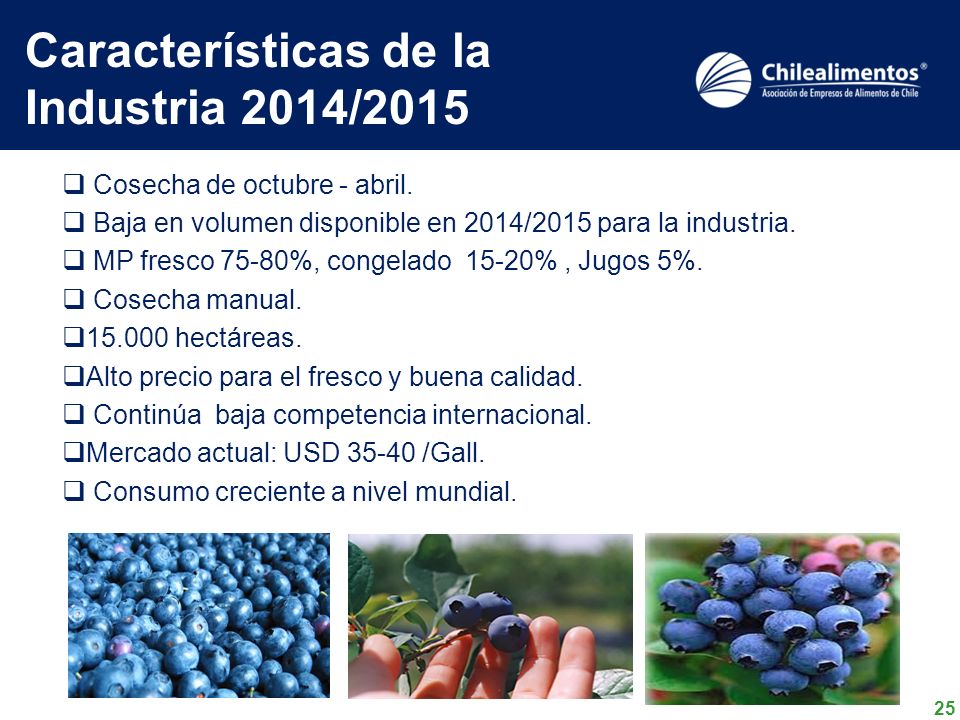 Características de la Industria 2014/2015

Chilealimentos®
Asociación de Empresas de Alimentos de Chile

❑ Cosecha de octubre - abril.
❑ Baja en volumen disponible en 2014/2015 para la industria.
❑ MP fresco 75-80%, congelado 15-20% , Jugos 5%.
❑ Cosecha manual.
❑15.000 hectáreas.
❑Alto precio para el fresco y buena calidad.
❑ Continúa baja competencia internacional.
❑Mercado actual: USD 35-40 /Gall.
❑ Consumo creciente a nivel mundial.

25